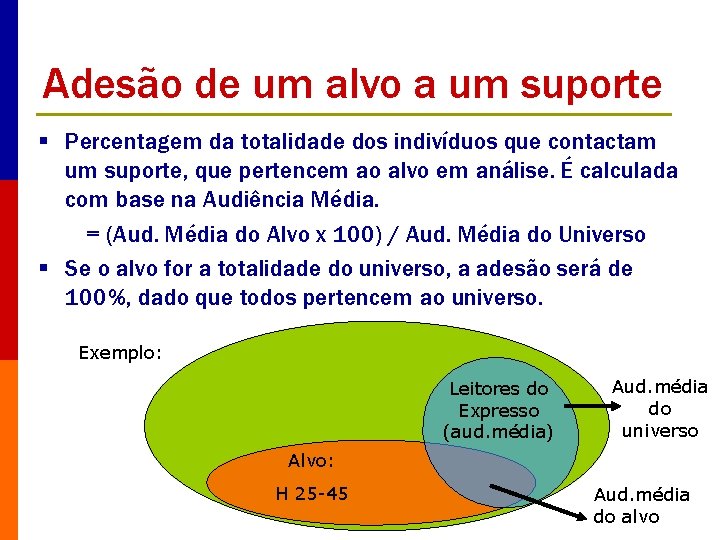 Adesão de um alvo a um suporte

▪ Percentagem da totalidade dos indivíduos que contactam um suporte, que pertencem ao alvo em análise. É calculada com base na Audiência Média.

= (Aud. Média do Alvo x 100) / Aud. Média do Universo

▪ Se o alvo for a totalidade do universo, a adesão será de 100%, dado que todos pertencem ao universo.

Exemplo:

Leitores do Expresso (aud.média)

Aud.média do universo

Alvo:

H 25-45

Aud.média do alvo